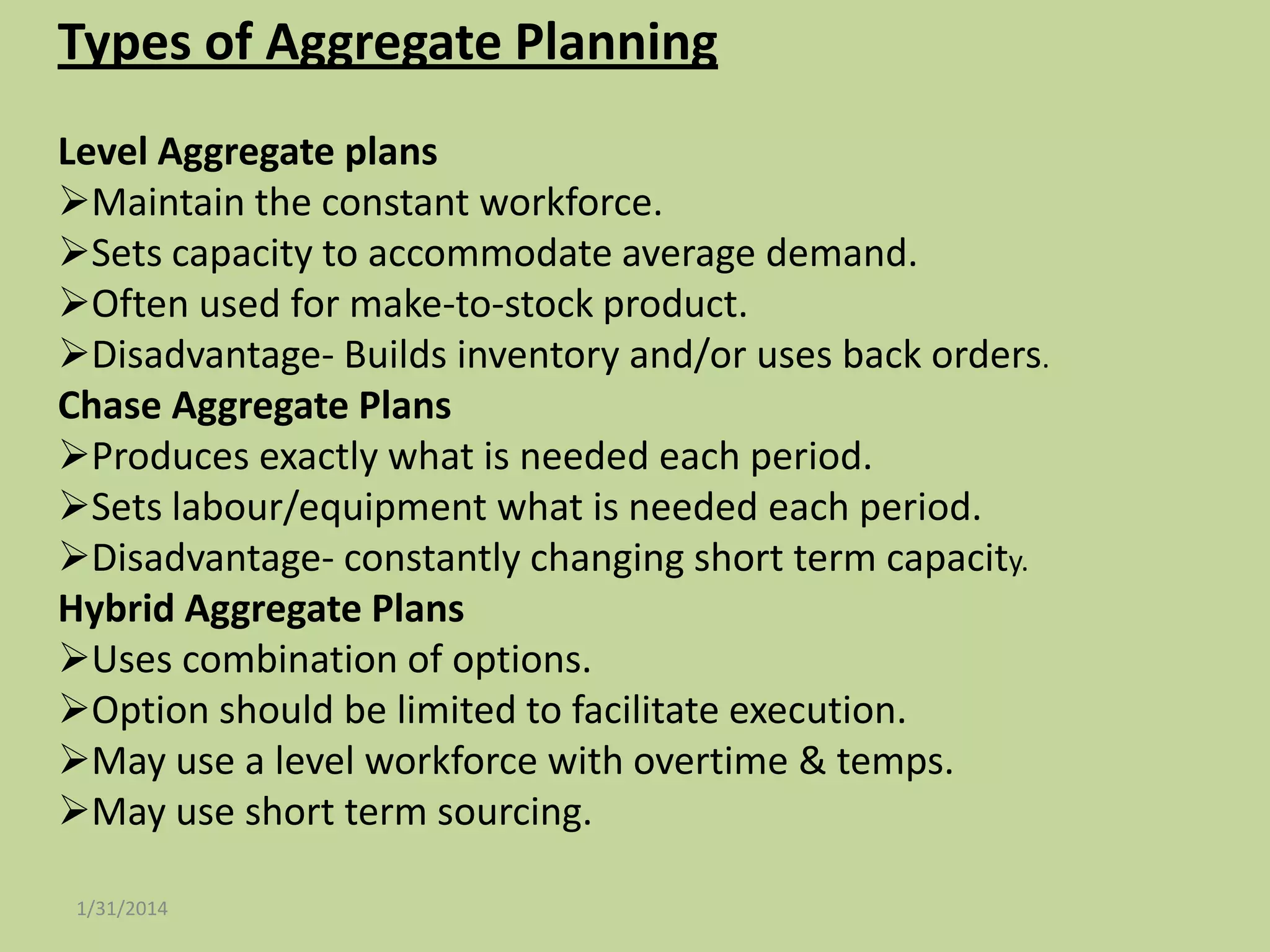 Types of Aggregate Planning

Level Aggregate plans
➢Maintain the constant workforce.
➢Sets capacity to accommodate average demand.
➢Often used for make-to-stock product.
➢Disadvantage- Builds inventory and/or uses back orders.
Chase Aggregate Plans
➢Produces exactly what is needed each period.
➢Sets labour/equipment what is needed each period.
➢Disadvantage- constantly changing short term capacity.
Hybrid Aggregate Plans
➢Uses combination of options.
➢Option should be limited to facilitate execution.
➢May use a level workforce with overtime & temps.
➢May use short term sourcing.

1/31/2014